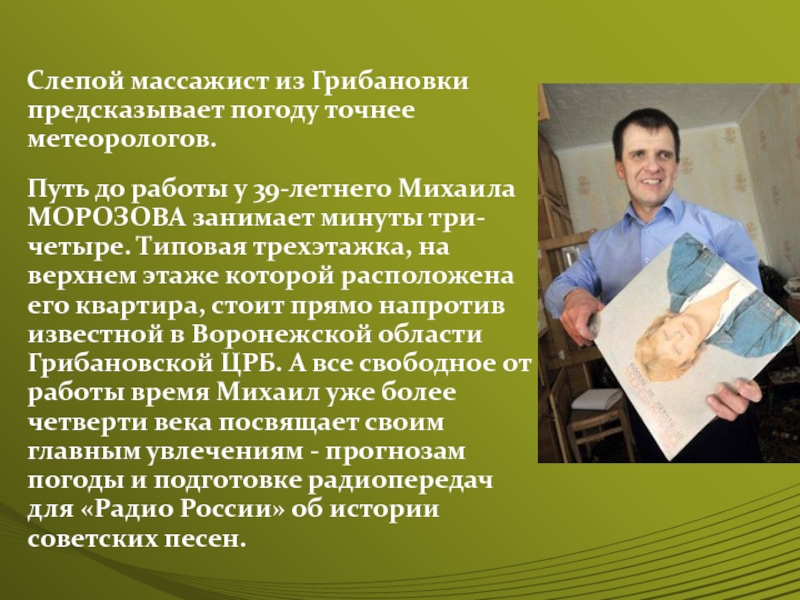 Слепой массажист из Грибановки предсказывает погоду точнее метеорологов.

Путь до работы у 39-летнего Михаила МОРОЗОВА занимает минуты три-четыре. Типовая трехэтажка, на верхнем этаже которой расположена его квартира, стоит прямо напротив известной в Воронежской области Грибановской ЦРБ. А все свободное от работы время Михаил уже более четверти века посвящает своим главным увлечениям - прогнозам погоды и подготовке радиопередач для «Радио России» об истории советских песен.